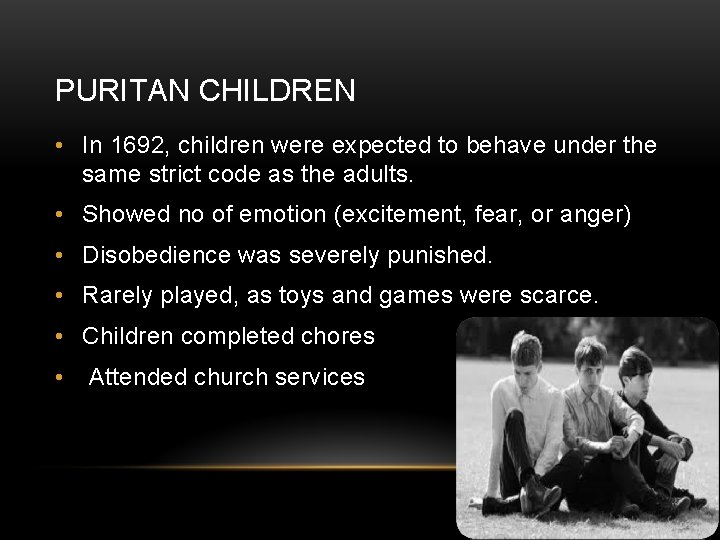 PURITAN CHILDREN

• In 1692, children were expected to behave under the same strict code as the adults.

• Showed no of emotion (excitement, fear, or anger)

• Disobedience was severely punished.

• Rarely played, as toys and games were scarce.

• Children completed chores

• Attended church services